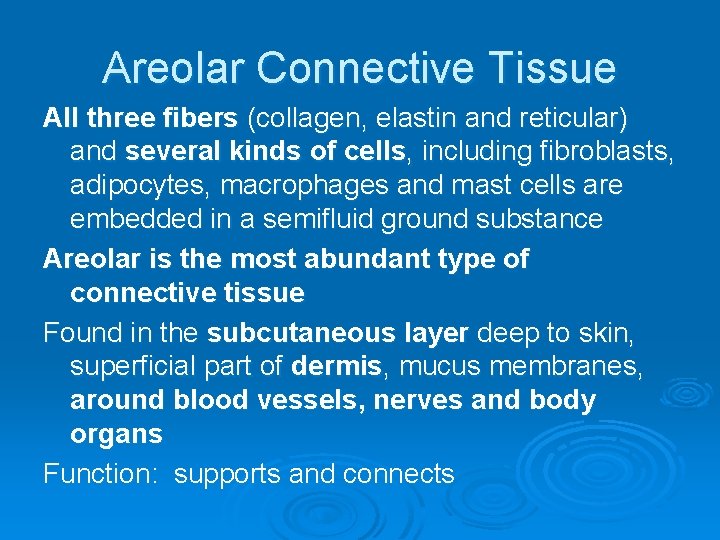 Areolar Connective Tissue

All three fibers (collagen, elastin and reticular) and several kinds of cells, including fibroblasts, adipocytes, macrophages and mast cells are embedded in a semifluid ground substance

Areolar is the most abundant type of connective tissue

Found in the subcutaneous layer deep to skin, superficial part of dermis, mucus membranes, around blood vessels, nerves and body organs

Function: supports and connects